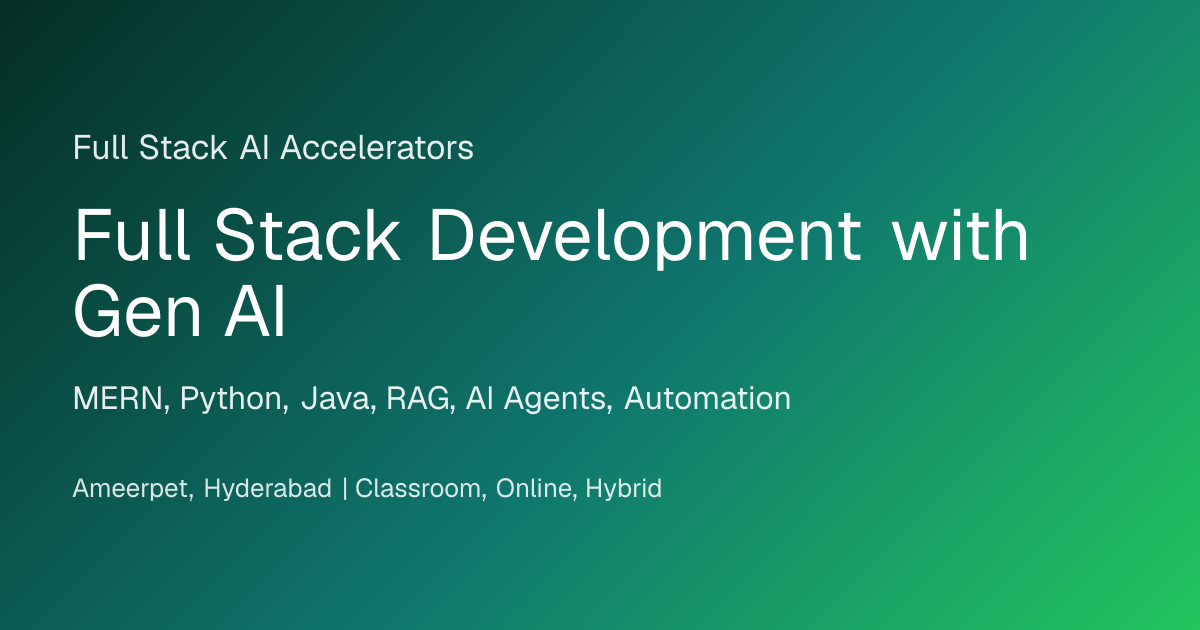 Full Stack AI Accelerators

Full Stack Development with Gen AI

MERN, Python, Java, RAG, AI Agents, Automation

Ameerpet, Hyderabad | Classroom, Online, Hybrid